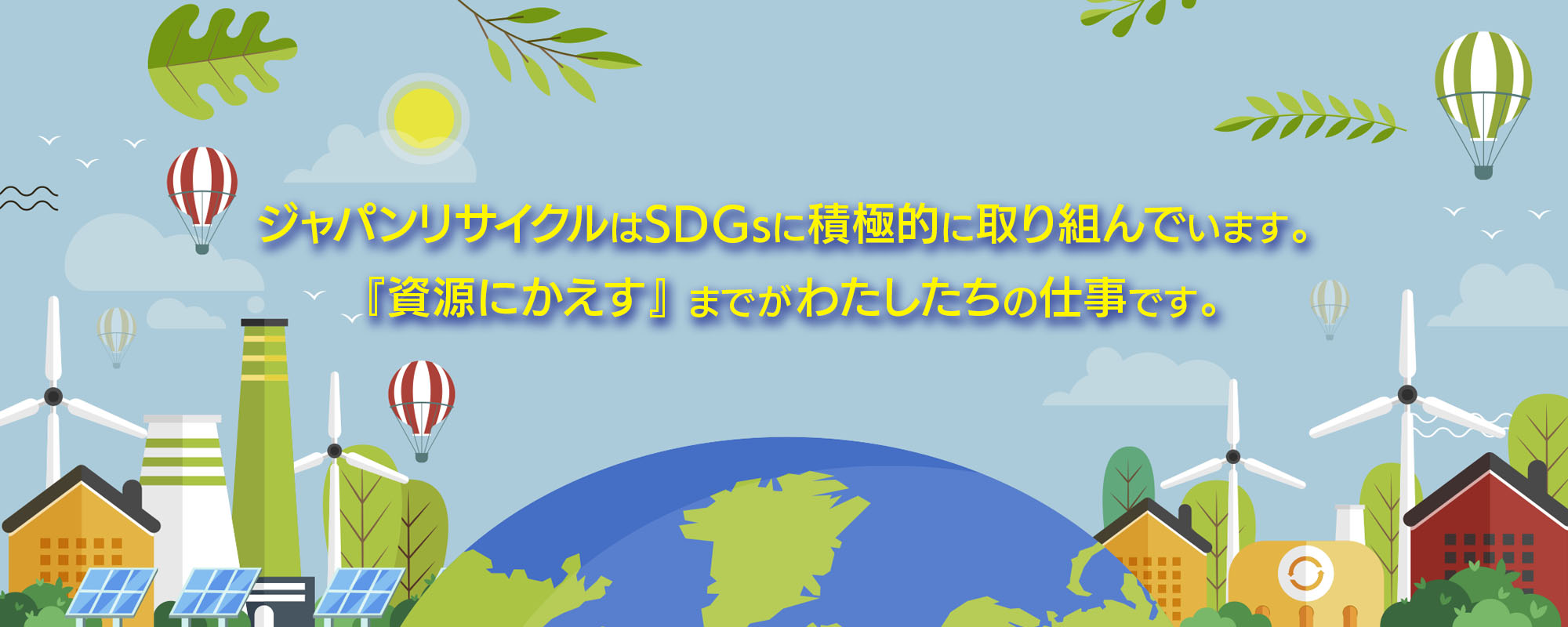 ジャパンリサイクルはSDGsに積極的に取り組んでいます。
『資源にかえす』までがわたしたちの仕事です。